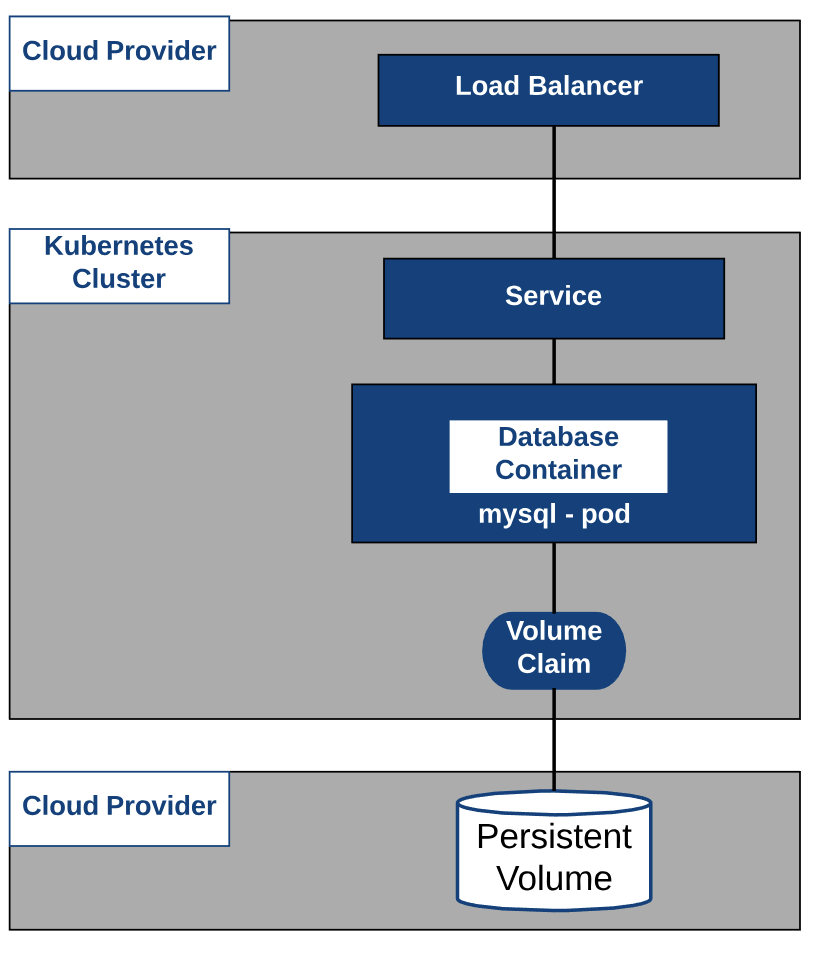 Cloud Provider

Load Balancer

Kubernetes Cluster

Service

Database Container

mysql - pod

Volume Claim

Cloud Provider

Persistent Volume